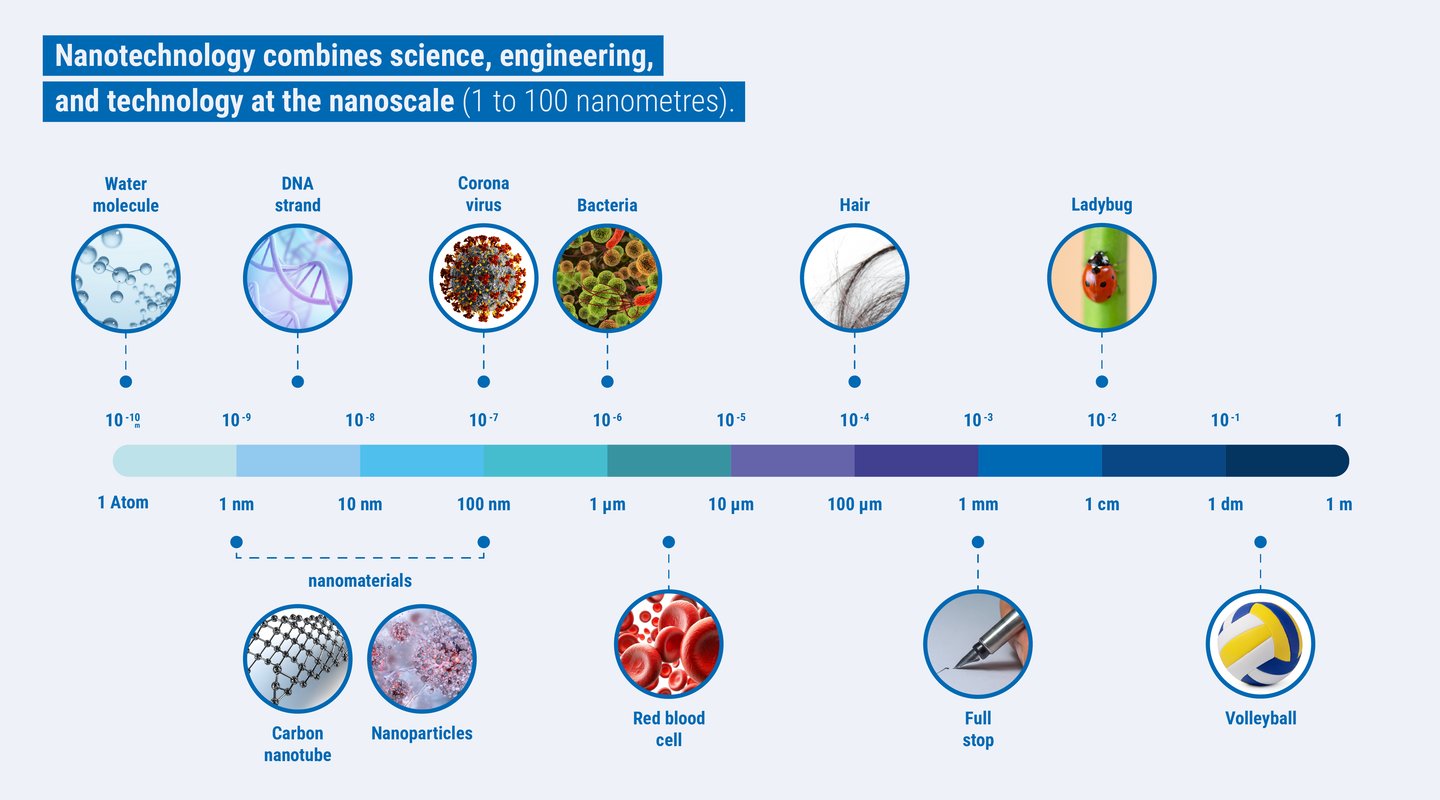 Nanotechnology combines science, engineering, and technology at the nanoscale (1 to 100 nanometres).

Water molecule

DNA strand

Corona virus

Bacteria

Hair

Ladybug

$10^{-10}$ m $10^{-9}$ $10^{-8}$ $10^{-7}$ $10^{-6}$ $10^{-5}$ $10^{-4}$ $10^{-3}$ $10^{-2}$ $10^{-1}$ 1

1 Atom 1 nm 10 nm 100 nm 1 µm 10 µm 100 µm 1 mm 1 cm 1 dm 1 m

nanomaterials

Carbon nanotube

Nanoparticles

Red blood cell

Full stop

Volleyball